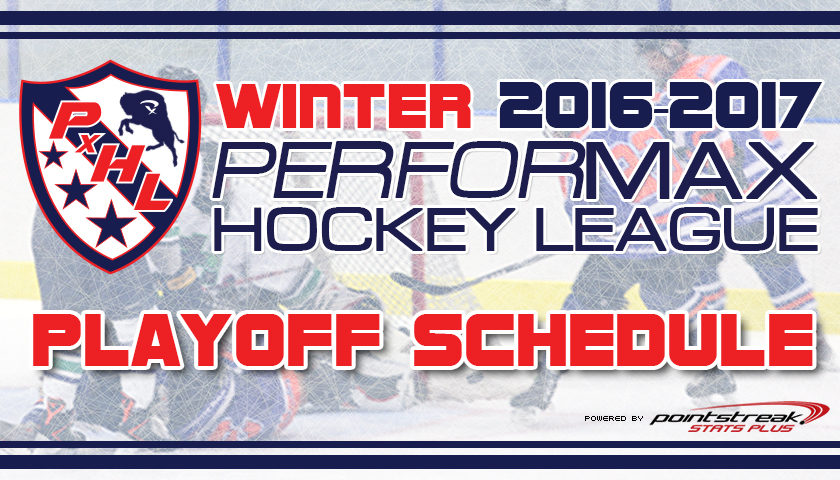 PxHL

WINTER 2016-2017
PERFORMAX
HOCKEY LEAGUE

PLAYOFF SCHEDULE

POWERED BY pointstreak STATS PLUS